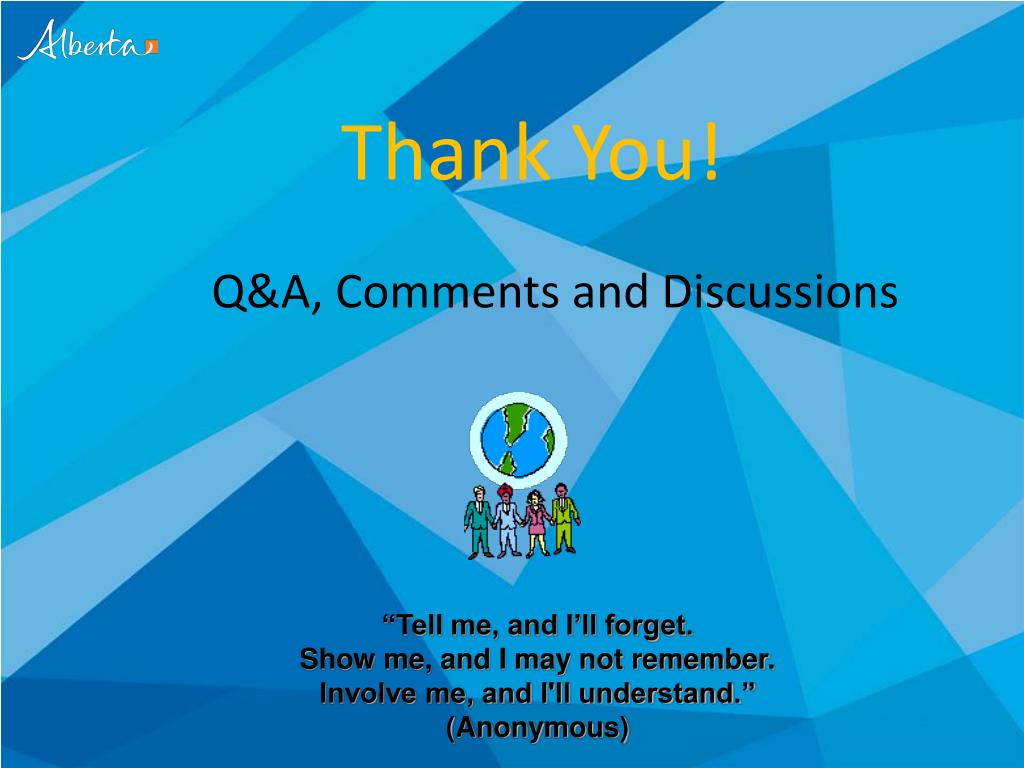 Alberta

Thank You!

Q&A, Comments and Discussions

“Tell me, and I’ll forget.
Show me, and I may not remember.
Involve me, and I'll understand.”
(Anonymous)